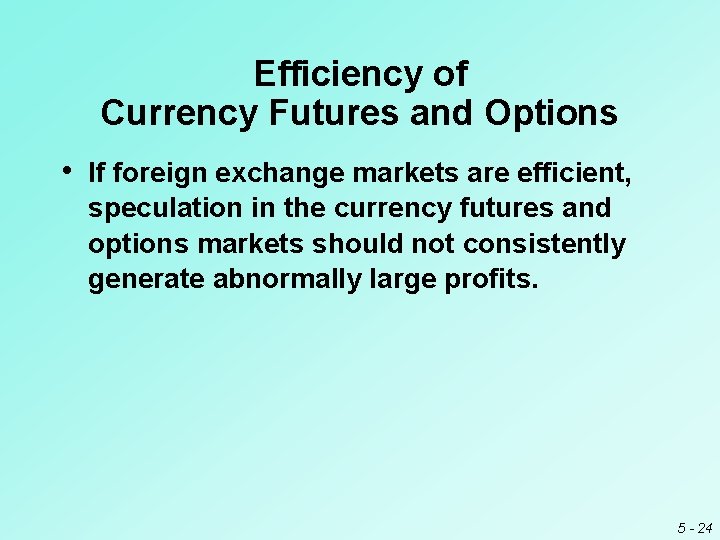 Efficiency of
Currency Futures and Options

• If foreign exchange markets are efficient, speculation in the currency futures and options markets should not consistently generate abnormally large profits.

5 - 24